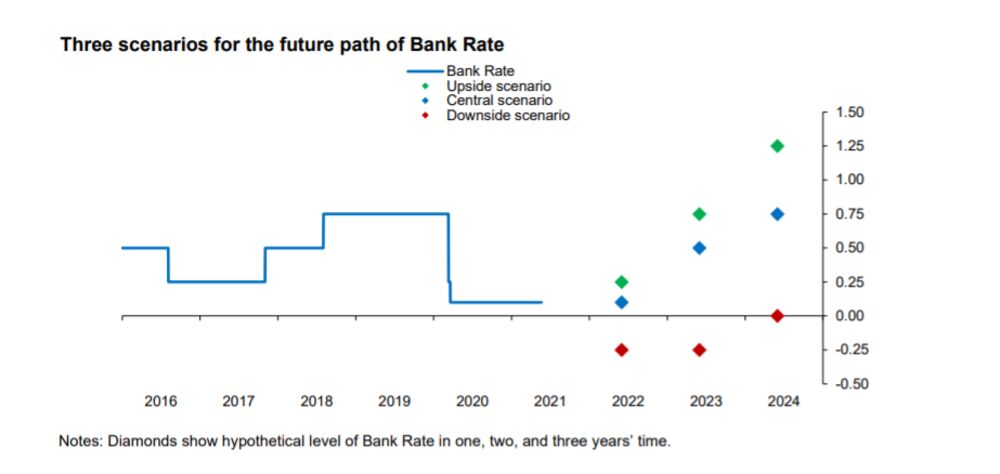 Three scenarios for the future path of Bank Rate

Bank Rate
Upside scenario
Central scenario
Downside scenario

1.50
1.25
1.00
0.75
0.50
0.25
0.00
-0.25
-0.50

2016 2017 2018 2019 2020 2021 2022 2023 2024

Notes: Diamonds show hypothetical level of Bank Rate in one, two, and three years' time.